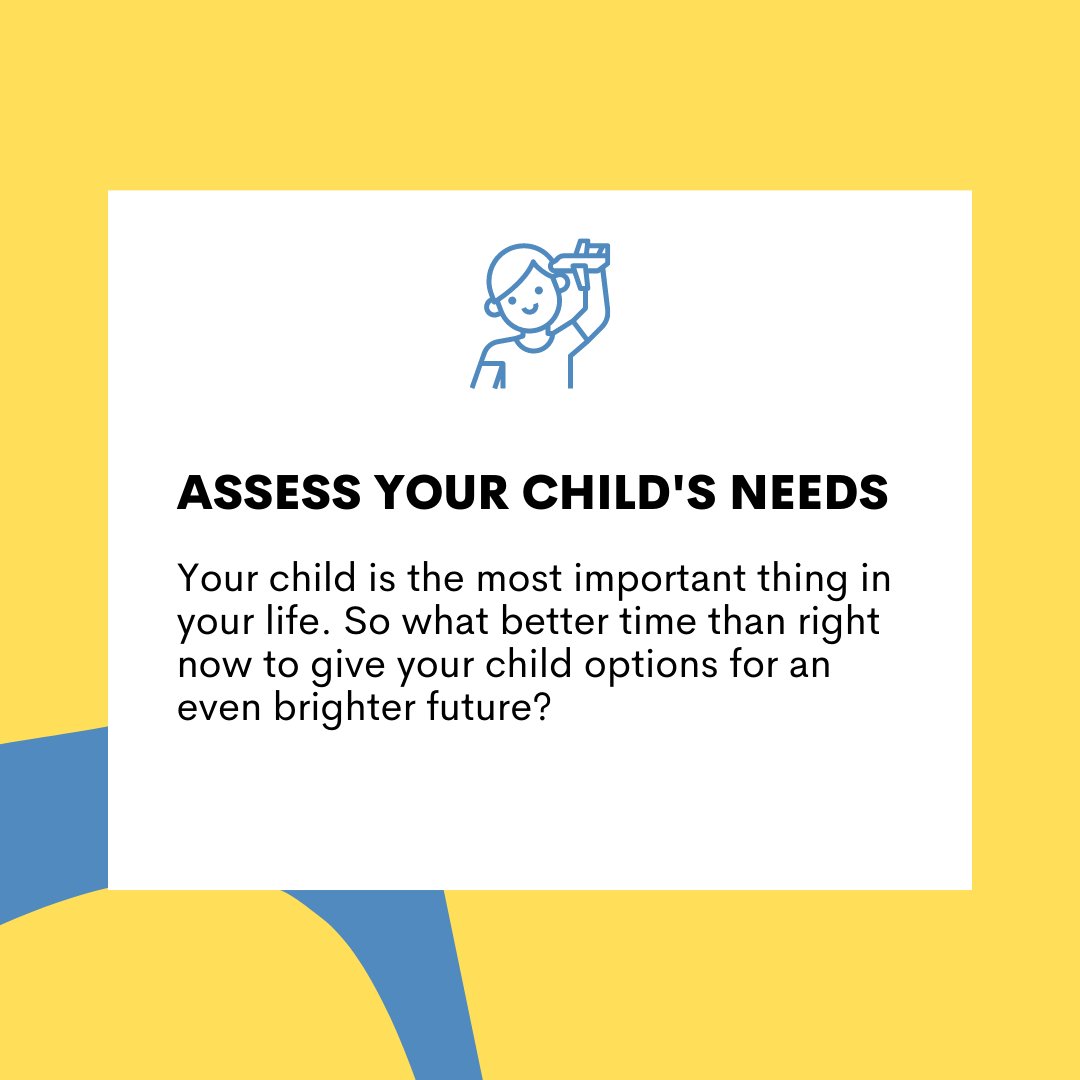 ASSESS YOUR CHILD'S NEEDS

Your child is the most important thing in your life. So what better time than right now to give your child options for an even brighter future?